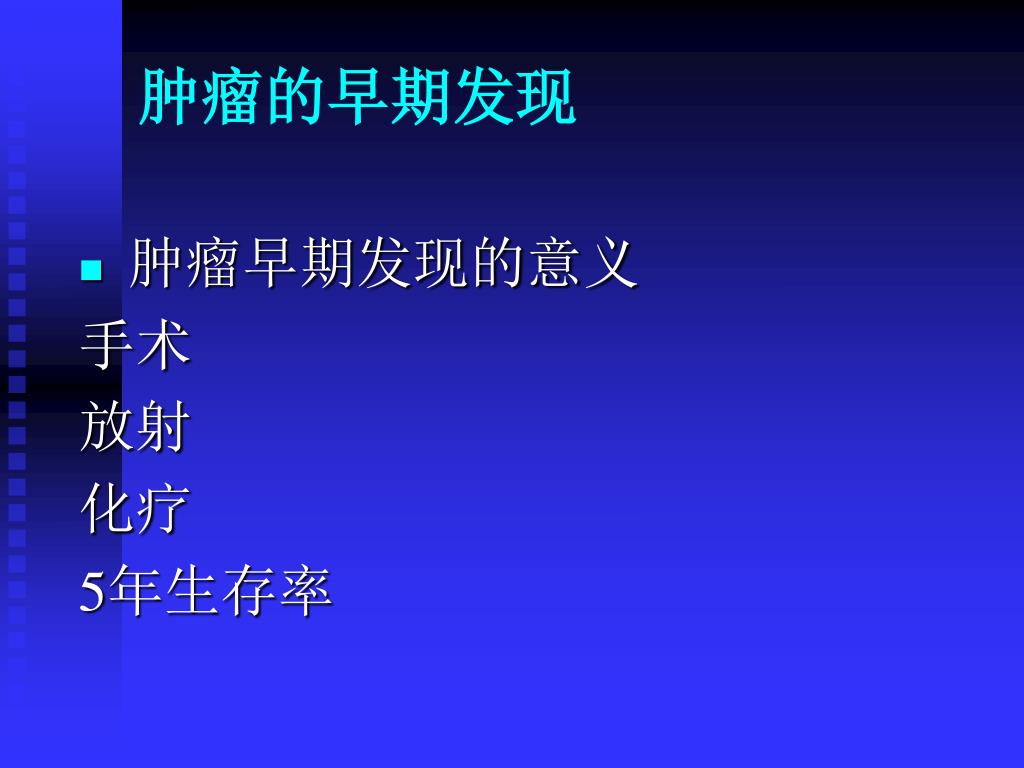 肿瘤的早期发现

■ 肿瘤早期发现的意义
手术
放射
化疗
5年生存率